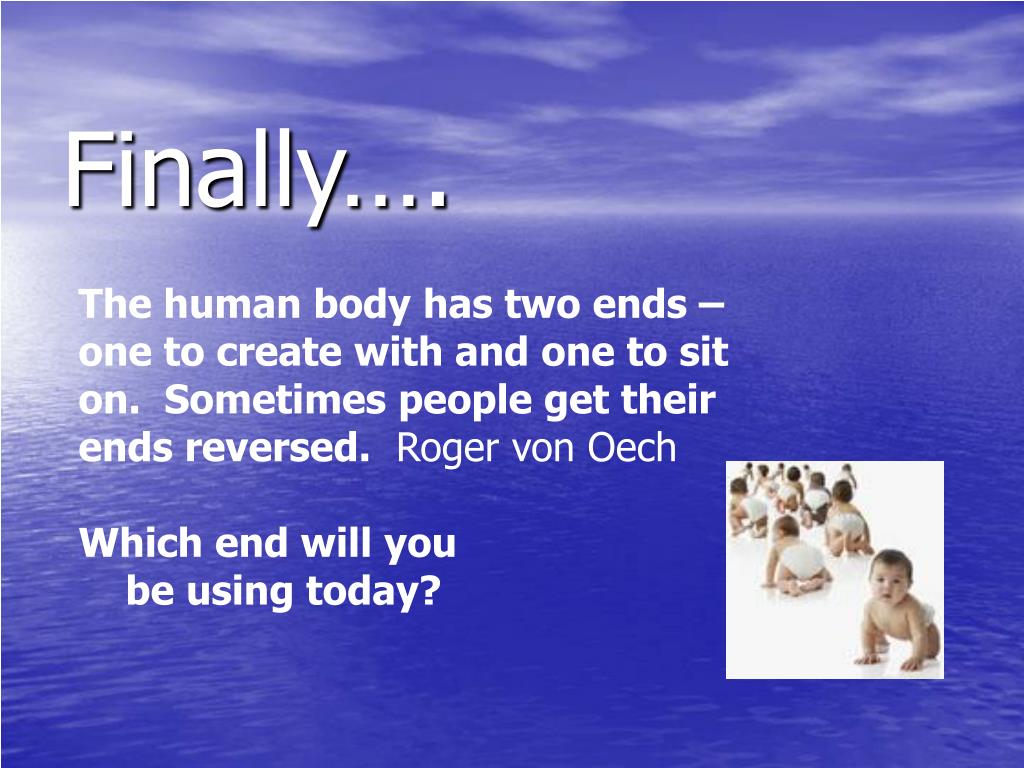 Finally….

The human body has two ends – one to create with and one to sit on. Sometimes people get their ends reversed. Roger von Oech

Which end will you be using today?